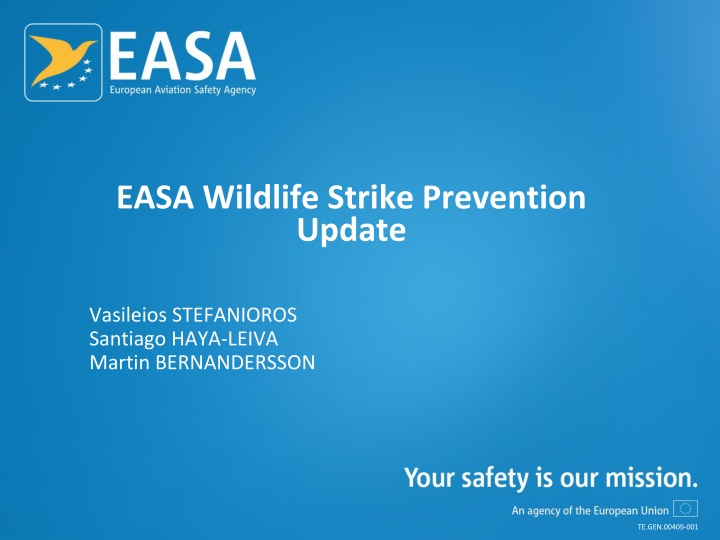 EASA
European Aviation Safety Agency

EASA Wildlife Strike Prevention Update

Vasileios STEFANIOROS
Santiago HAYA-LEIVA
Martin BERNANDERSSON

Your safety is our mission.

An agency of the European Union

TE.GEN.00409-001